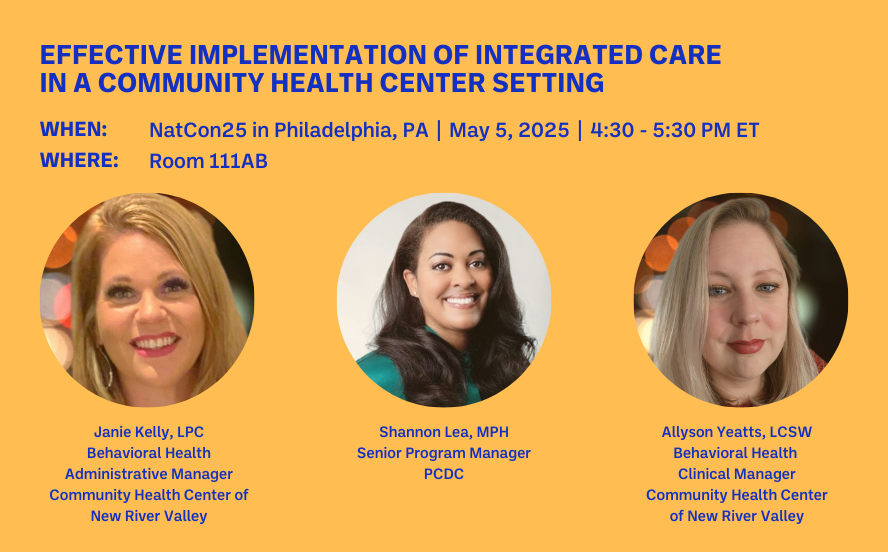 EFFECTIVE IMPLEMENTATION OF INTEGRATED CARE IN A COMMUNITY HEALTH CENTER SETTING

WHEN: NatCon25 in Philadelphia, PA | May 5, 2025 | 4:30 - 5:30 PM ET

WHERE: Room 111AB

Janie Kelly, LPC
Behavioral Health
Administrative Manager
Community Health Center of
New River Valley

Shannon Lea, MPH
Senior Program Manager
PCDC

Allyson Yeatts, LCSW
Behavioral Health
Clinical Manager
Community Health Center
of New River Valley